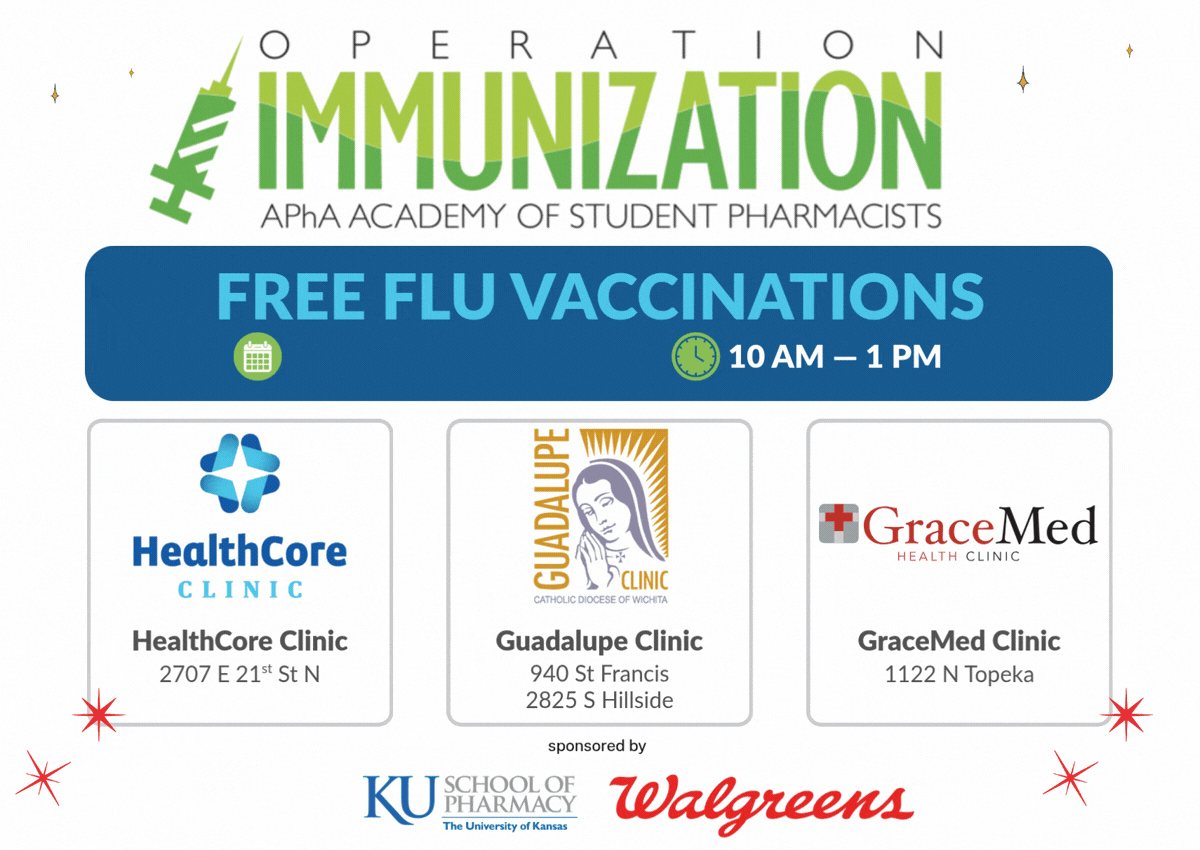 OPERATION
IMMUNIZATION
APhA ACADEMY OF STUDENT PHARMACISTS

FREE FLU VACCINATIONS
10 AM — 1 PM

HealthCore
CLINIC
HealthCore Clinic
2707 E 21$^{st}$ St N

GUADALUPE
CLINIC
CATHOLIC DIOCESE OF WICHITA
Guadalupe Clinic
940 St Francis
2825 S Hillside

GraceMed
HEALTH CLINIC
GraceMed Clinic
1122 N Topeka

sponsored by
KU SCHOOL OF PHARMACY
The University of Kansas
Walgreens